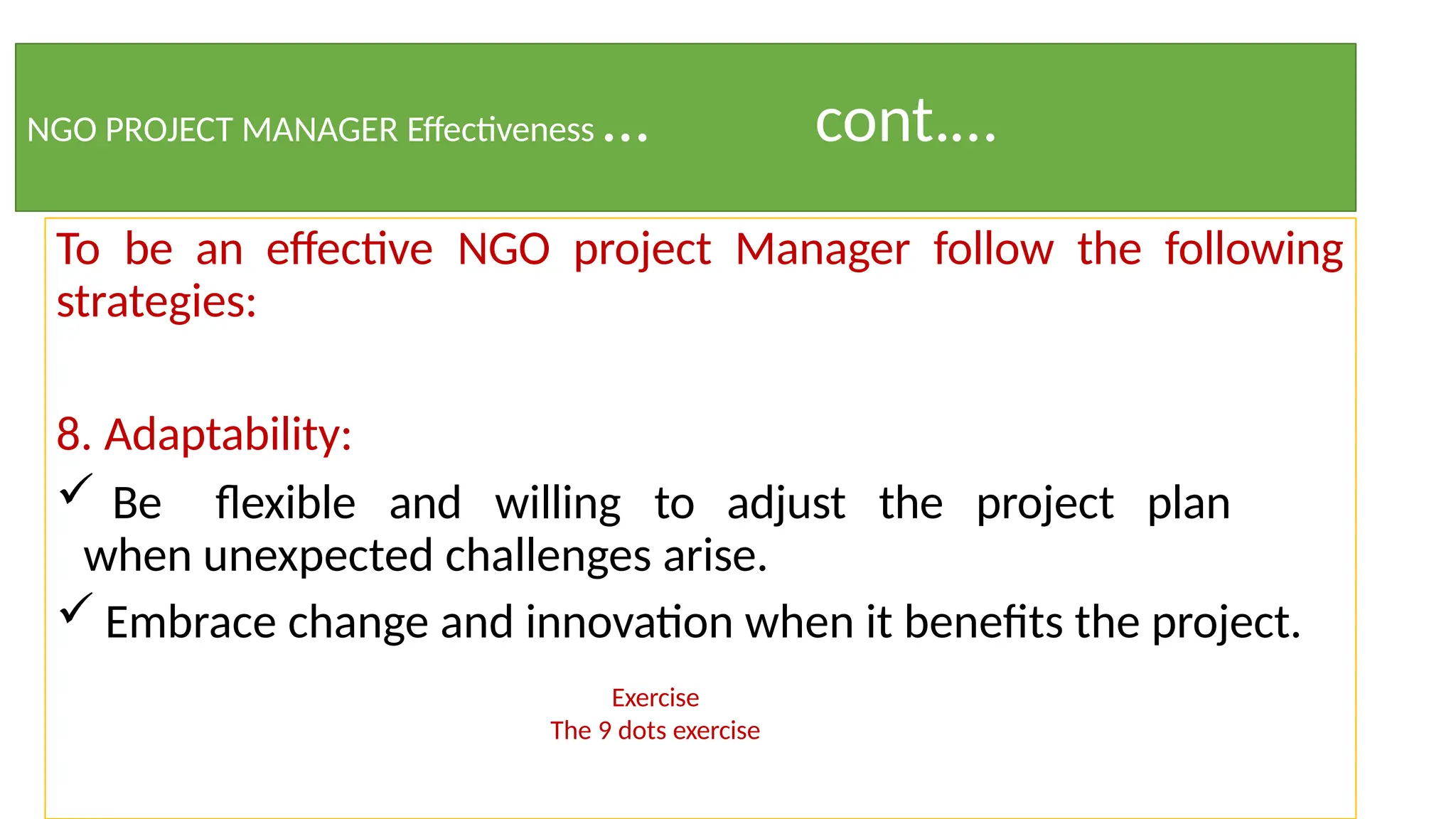 NGO PROJECT MANAGER Effectiveness … cont….

To be an effective NGO project Manager follow the following strategies:

8. Adaptability:

✓ Be flexible and willing to adjust the project plan when unexpected challenges arise.

✓ Embrace change and innovation when it benefits the project.

Exercise
The 9 dots exercise